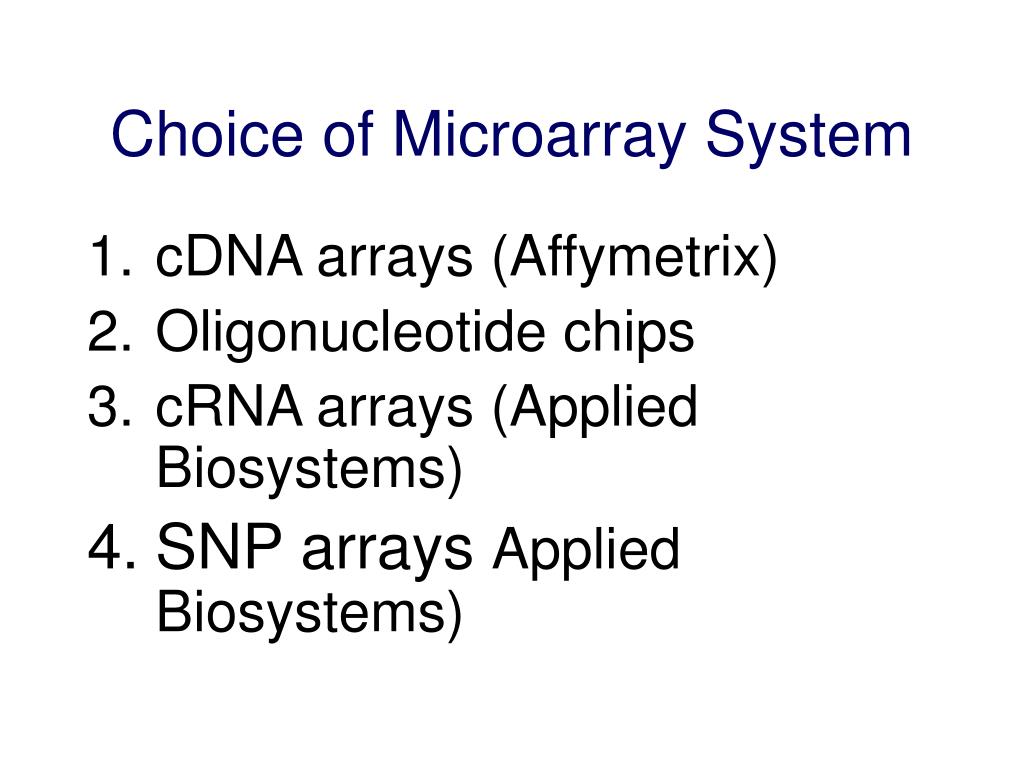 Choice of Microarray System

1. cDNA arrays (Affymetrix)
2. Oligonucleotide chips
3. cRNA arrays (Applied Biosystems)
4. SNP arrays Applied Biosystems)